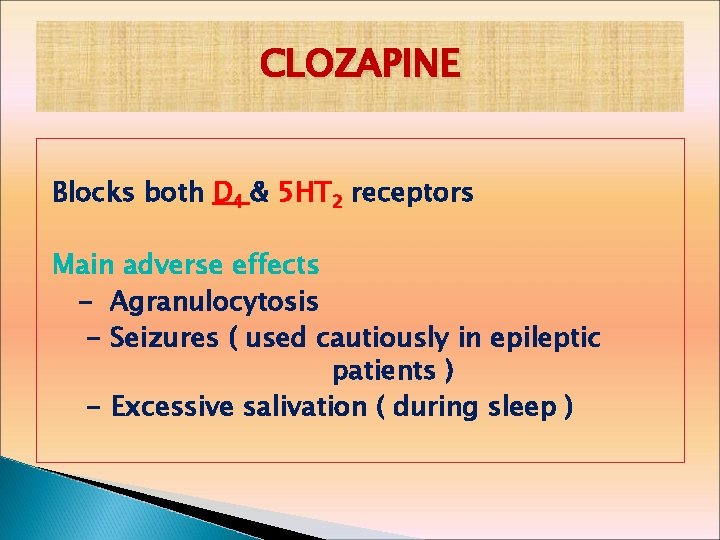 CLOZAPINE

Blocks both $D_4$ & $5HT_2$ receptors

Main adverse effects
- Agranulocytosis
- Seizures ( used cautiously in epileptic patients )
- Excessive salivation ( during sleep )